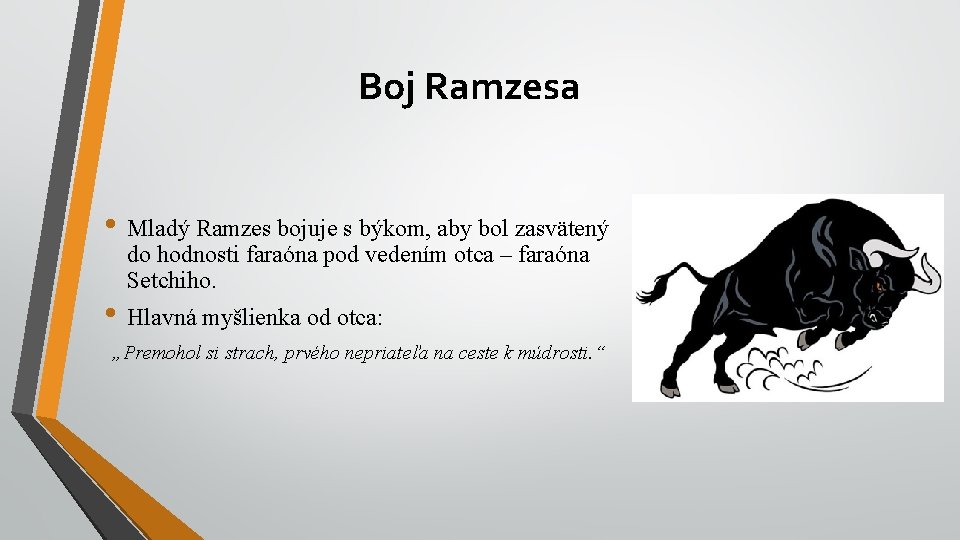 Boj Ramzesa

• Mladý Ramzes bojuje s býkom, aby bol zasvätený do hodnosti faraóna pod vedením otca – faraóna Setchiho.

• Hlavná myšlienka od otca:

„Premohol si strach, prvého nepriateľa na ceste k múdrosti.“